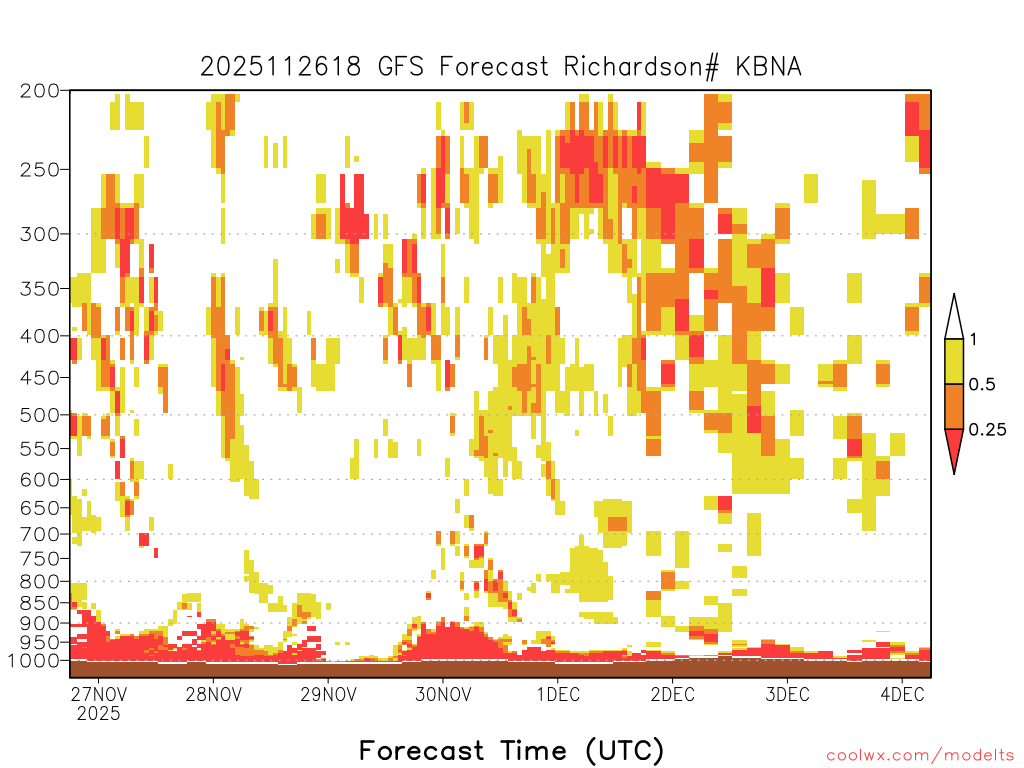 2025112618 GFS Forecast Richardson# KBNA

200
250
300
350
400
450
500
550
600
650
700
750
800
850
900
950
1000

1
0.5
0.25

27NOV
2025
28NOV
29NOV
30NOV
1DEC
2DEC
3DEC
4DEC

Forecast Time (UTC)

coolwx.com/modelts